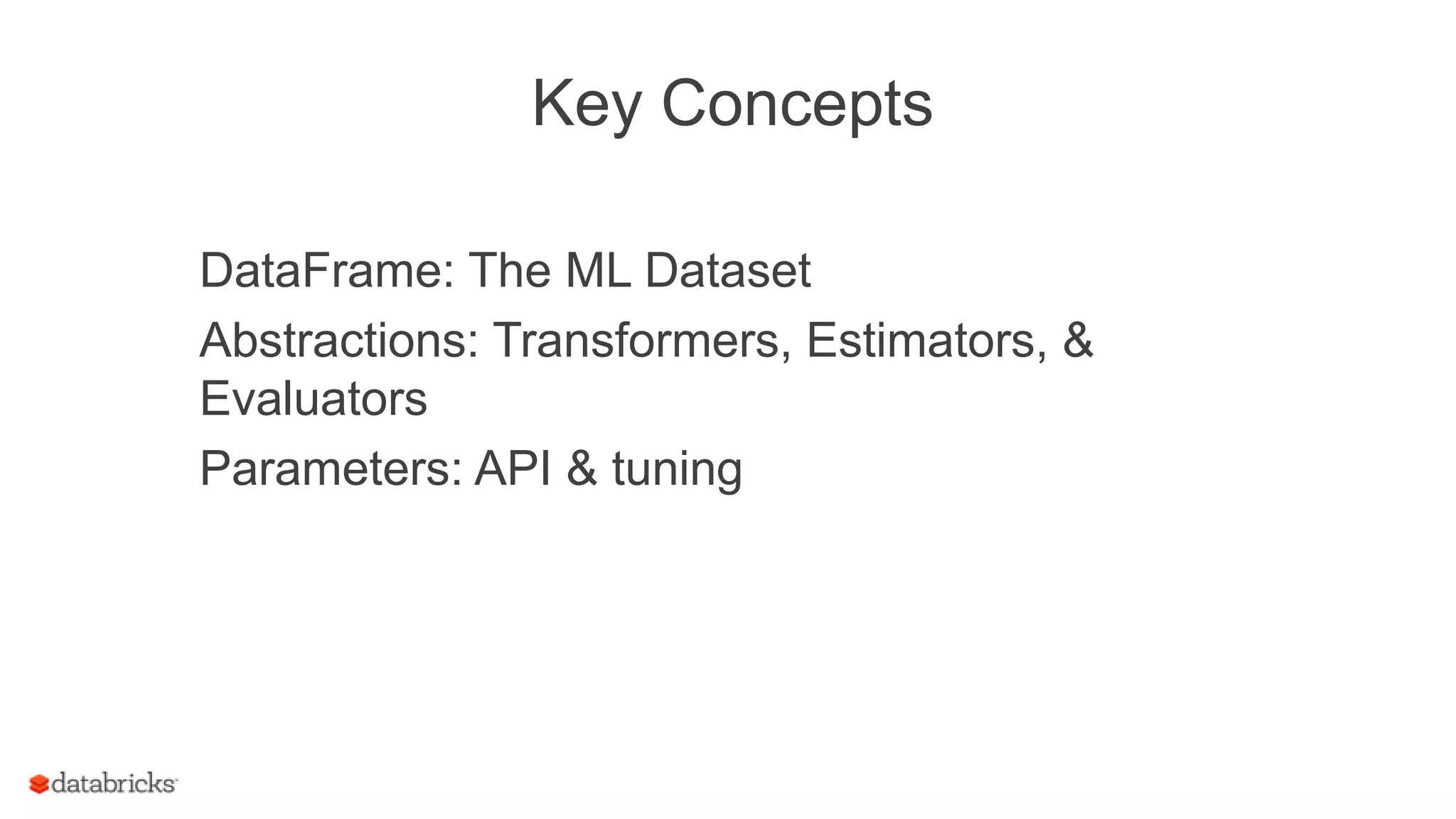 Key Concepts

DataFrame: The ML Dataset

Abstractions: Transformers, Estimators, & Evaluators

Parameters: API & tuning

databricks